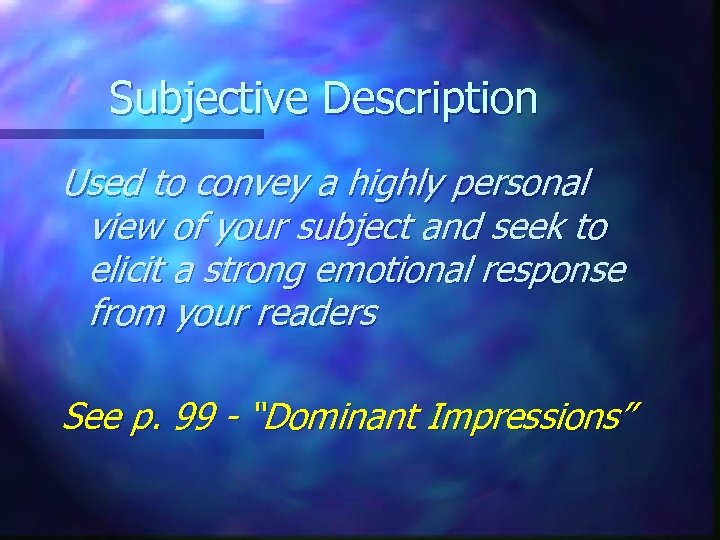 Subjective Description

Used to convey a highly personal view of your subject and seek to elicit a strong emotional response from your readers

See p. 99 - "Dominant Impressions"